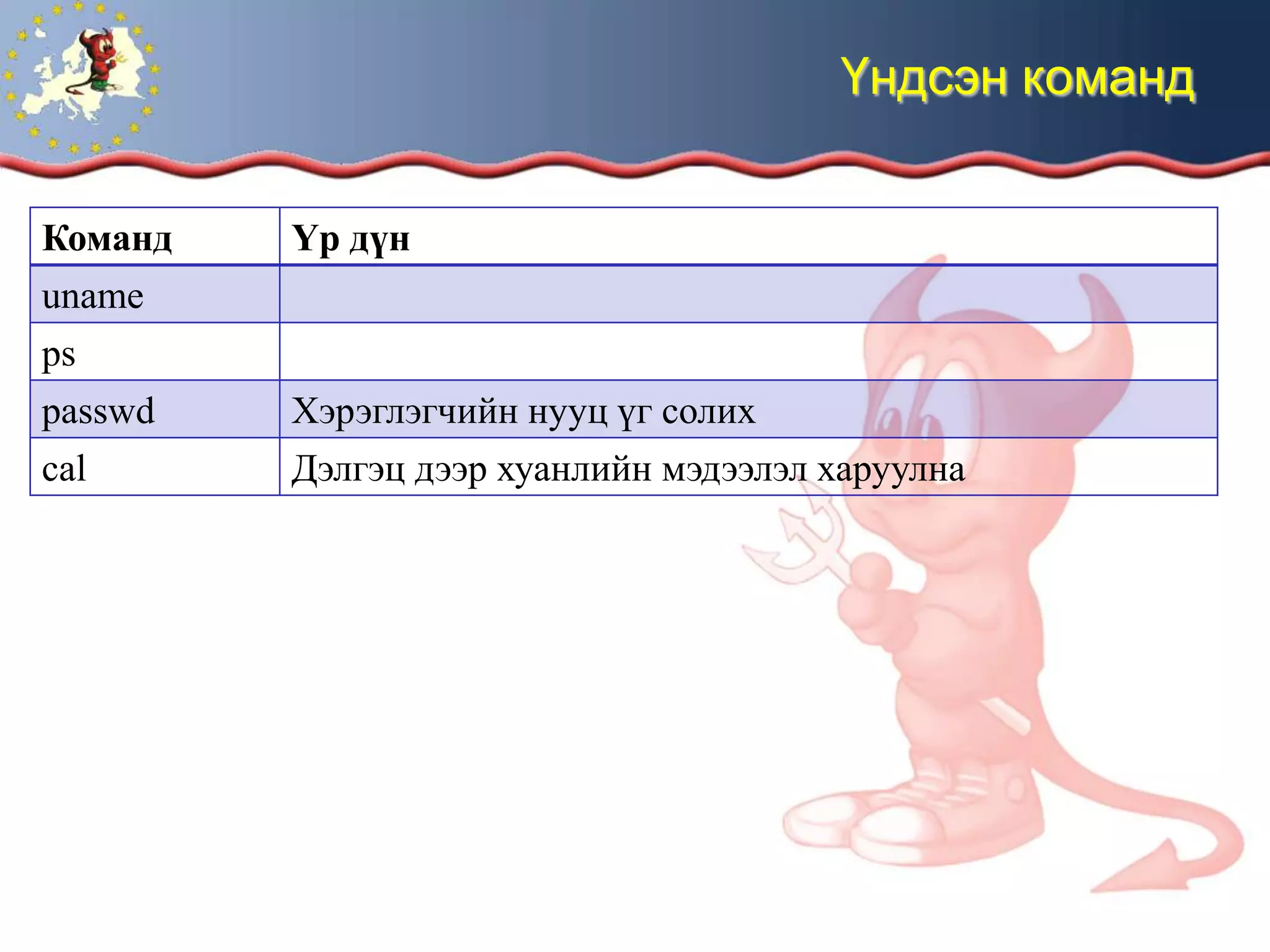 Үндсэн команд

| Команд | Үр дүн |
|---|---|
| uname | |
| ps | |
| passwd | Хэрэглэгчийн нууц үг солих |
| cal | Дэлгэц дээр хуанлийн мэдээлэл харуулна |